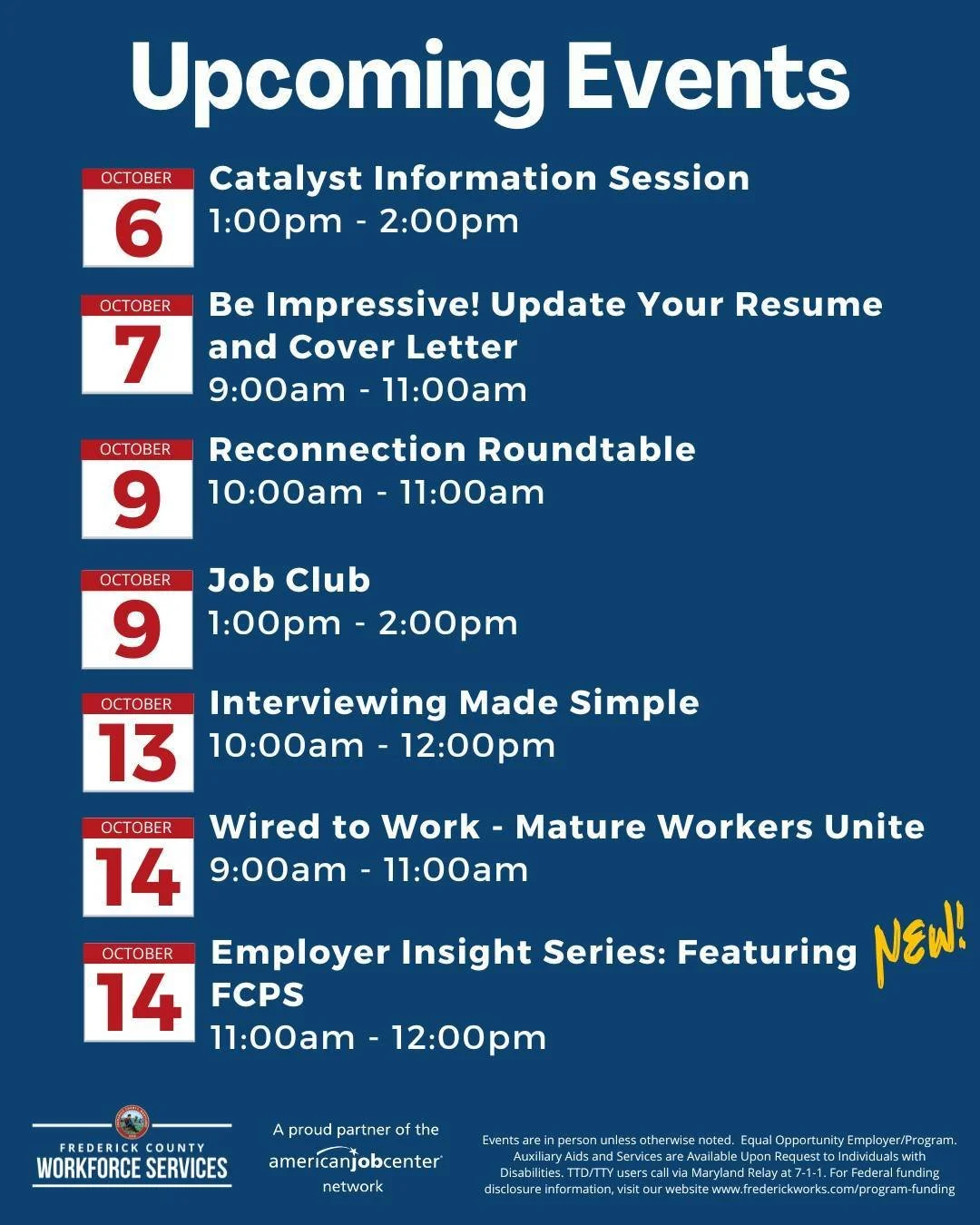 Upcoming Events

OCTOBER
6
Catalyst Information Session
1:00pm - 2:00pm

OCTOBER
7
Be Impressive! Update Your Resume and Cover Letter
9:00am - 11:00am

OCTOBER
9
Reconnection Roundtable
10:00am - 11:00am

OCTOBER
9
Job Club
1:00pm - 2:00pm

OCTOBER
13
Interviewing Made Simple
10:00am - 12:00pm

OCTOBER
14
Wired to Work - Mature Workers Unite
9:00am - 11:00am

OCTOBER
14
Employer Insight Series: Featuring FCPS
NEW!
11:00am - 12:00pm

FREDERICK COUNTY
WORKFORCE SERVICES

A proud partner of the
americanjobcenter
network

Events are in person unless otherwise noted. Equal Opportunity Employer/Program. Auxiliary Aids and Services are Available Upon Request to Individuals with Disabilities. TTD/TTY users call via Maryland Relay at 7-1-1. For Federal funding disclosure information, visit our website www.frederickworks.com/program-funding